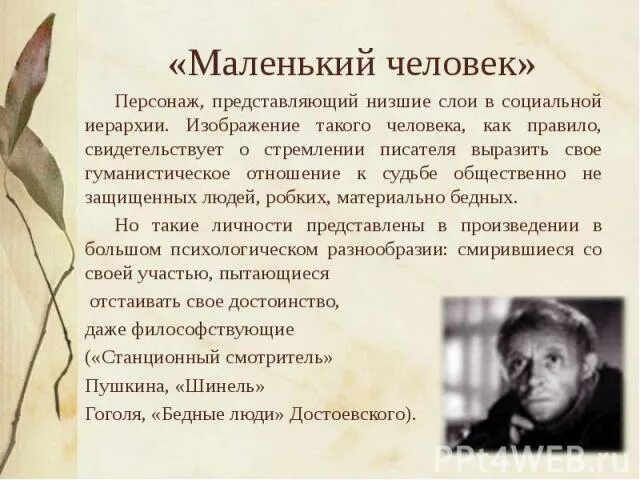 «Маленький человек»

Персонаж, представляющий низшие слои в социальной иерархии. Изображение такого человека, как правило, свидетельствует о стремлении писателя выразить свое гуманистическое отношение к судьбе общественно не защищенных людей, робких, материально бедных.

Но такие личности представлены в произведении в большом психологическом разнообразии: смирившиеся со своей участью, пытающиеся отстаивать свое достоинство, даже философствующие («Станционный смотритель» Пушкина, «Шинель» Гоголя, «Бедные люди» Достоевского).

PPt4WEB.ru